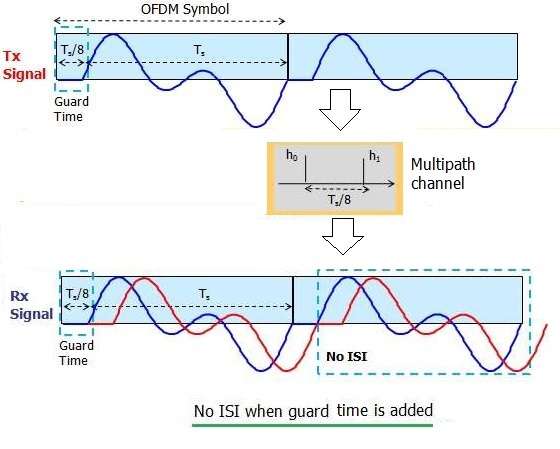 OFDM Symbol

Tx Signal

$T_s/8$

$T_s$

Guard Time

$h_0$

$h_1$

$T_s/8$

Multipath channel

Rx Signal

$T_s/8$

$T_s$

Guard Time

No ISI

No ISI when guard time is added